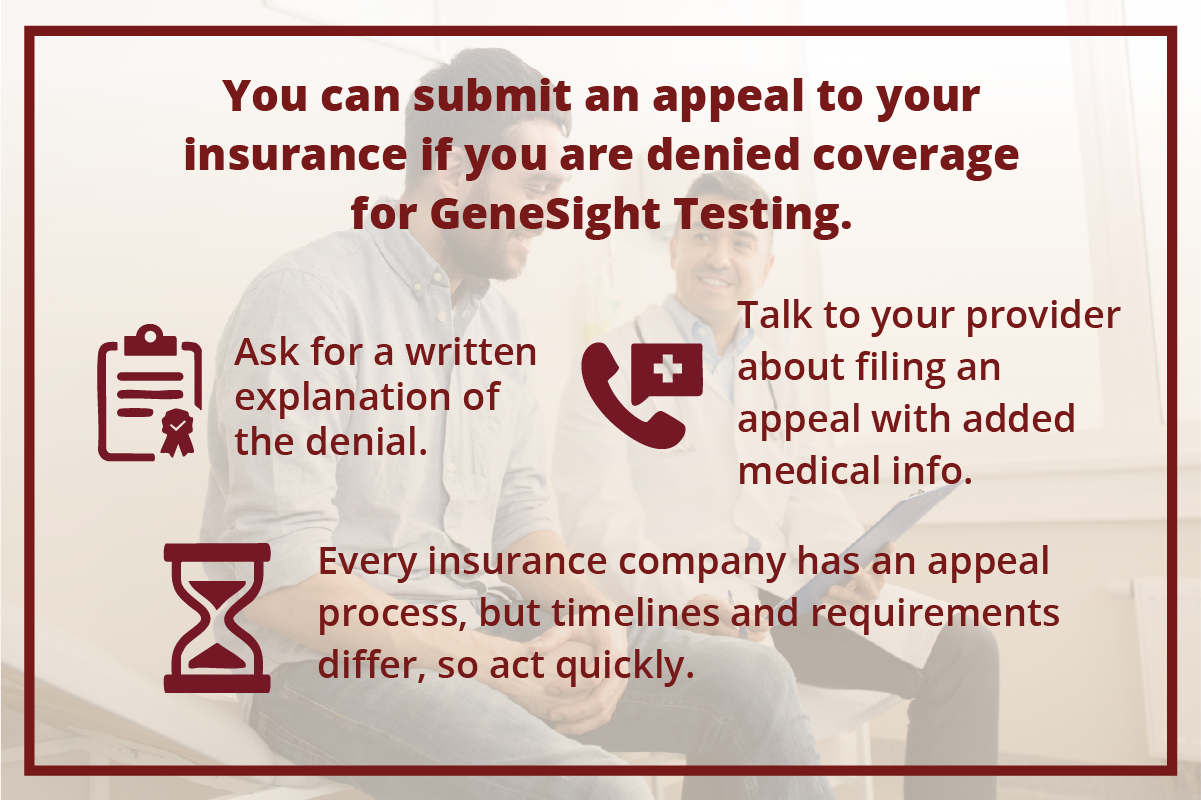 You can submit an appeal to your insurance if you are denied coverage for GeneSight Testing.

Ask for a written explanation of the denial.

Talk to your provider about filing an appeal with added medical info.

Every insurance company has an appeal process, but timelines and requirements differ, so act quickly.